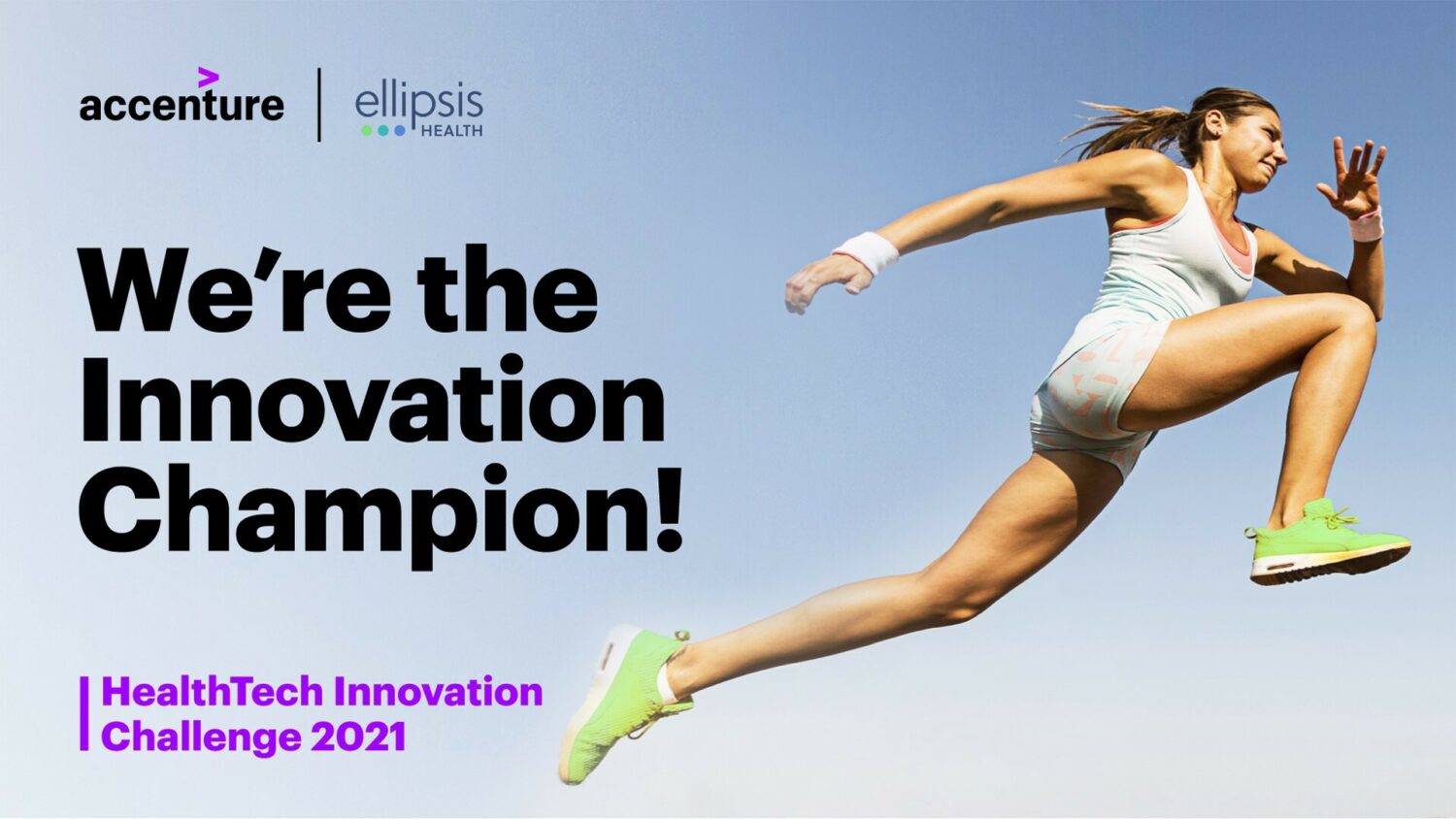 accenture

ellipsis HEALTH

We're the Innovation Champion!

HealthTech Innovation Challenge 2021